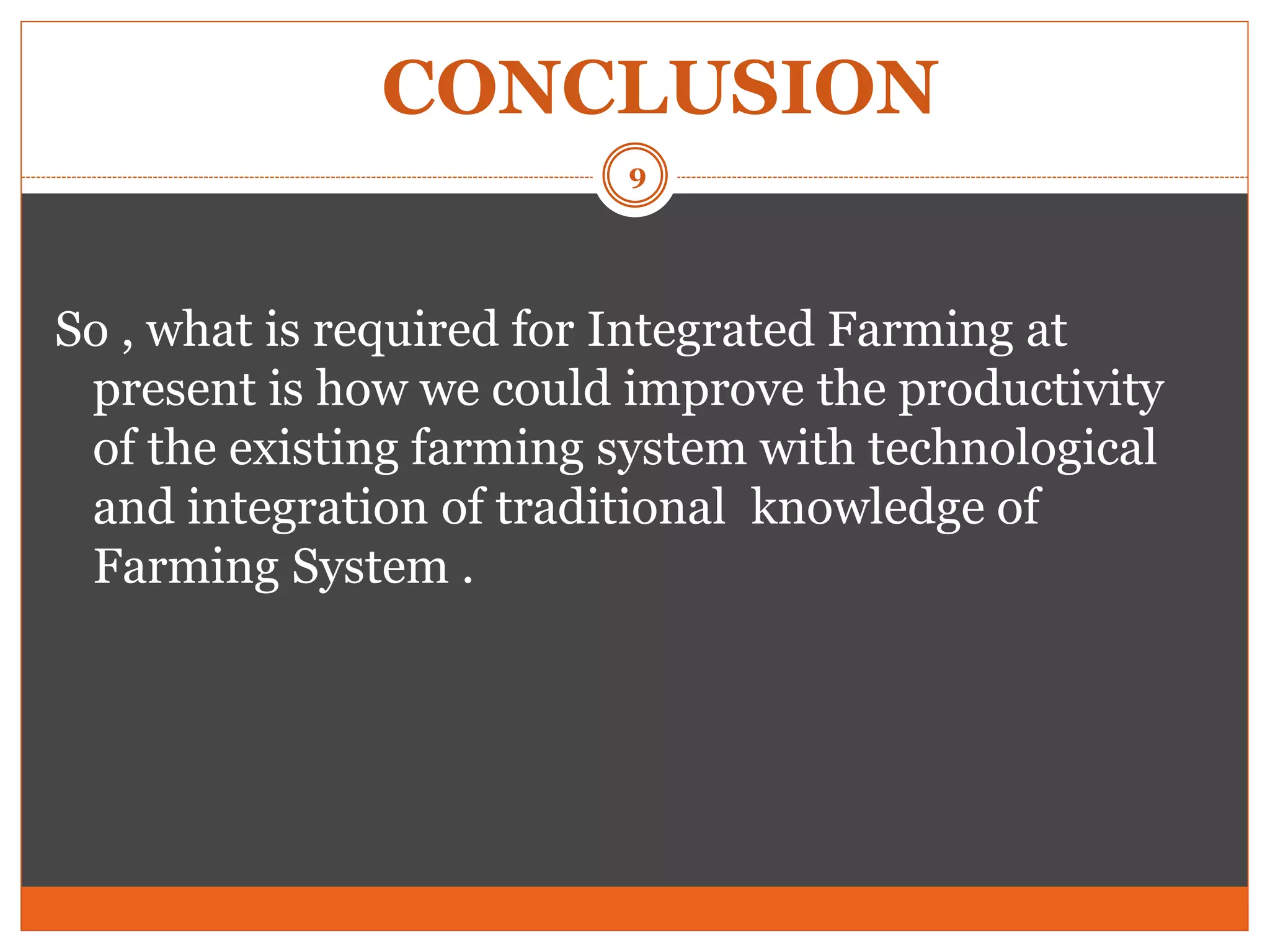 CONCLUSION

9

So , what is required for Integrated Farming at present is how we could improve the productivity of the existing farming system with technological and integration of traditional knowledge of Farming System .